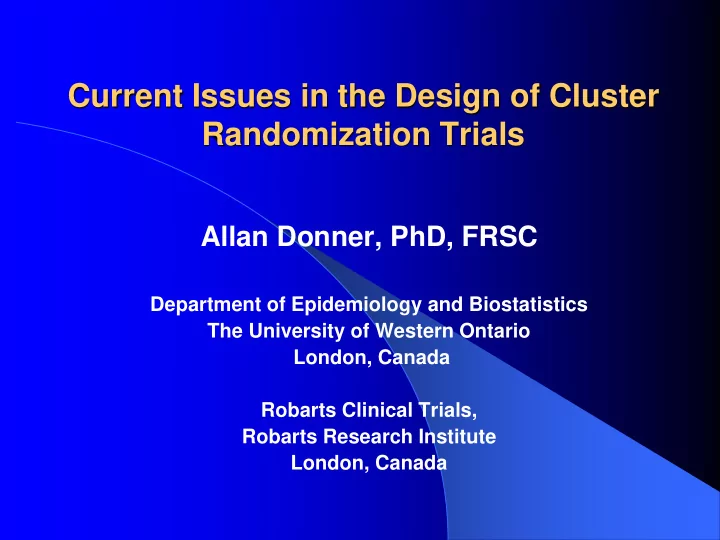 Current Issues in the Design of Cluster Randomization Trials

Allan Donner, PhD, FRSC

Department of Epidemiology and Biostatistics
The University of Western Ontario
London, Canada

Robarts Clinical Trials,
Robarts Research Institute
London, Canada